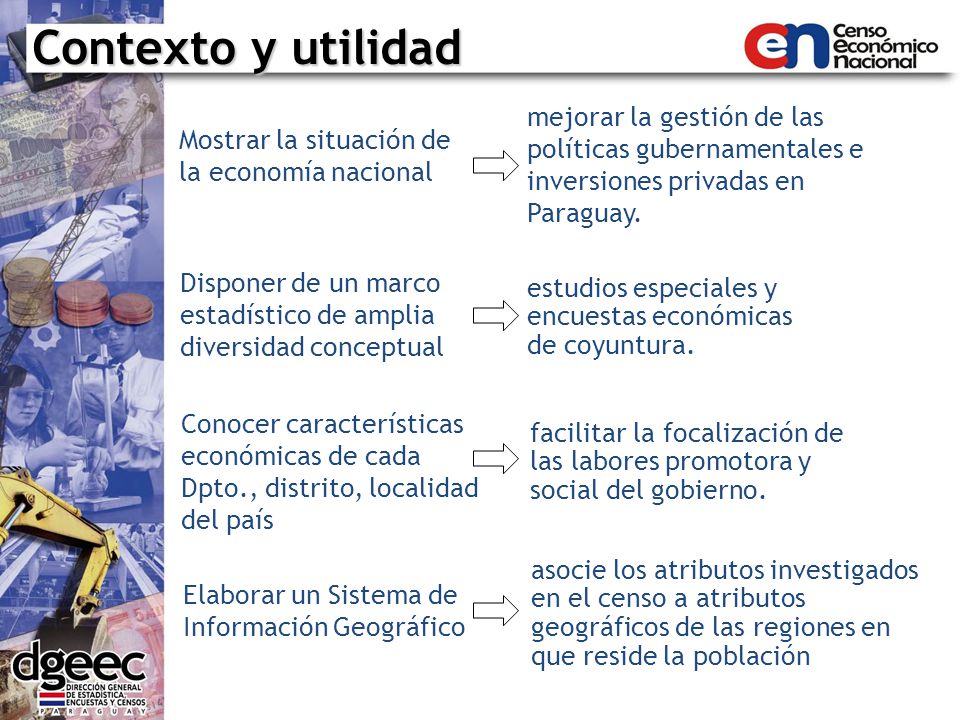 Contexto y utilidad

en Censo Económico Nacional

Mostrar la situación de la economía nacional

mejorar la gestión de las políticas gubernamentales e inversiones privadas en Paraguay.

Disponer de un marco estadístico de amplia diversidad conceptual

estudios especiales y encuestas económicas de coyuntura.

Conocer características económicas de cada Dpto., distrito, localidad del país

facilitar la focalización de las labores promotora y social del gobierno.

Elaborar un Sistema de Información Geográfico

asocie los atributos investigados en el censo a atributos geográficos de las regiones en que reside la población

dgeec
DIRECCIÓN GENERAL DE ESTADÍSTICA, ENCUESTAS Y CENSOS
PARAGUAY